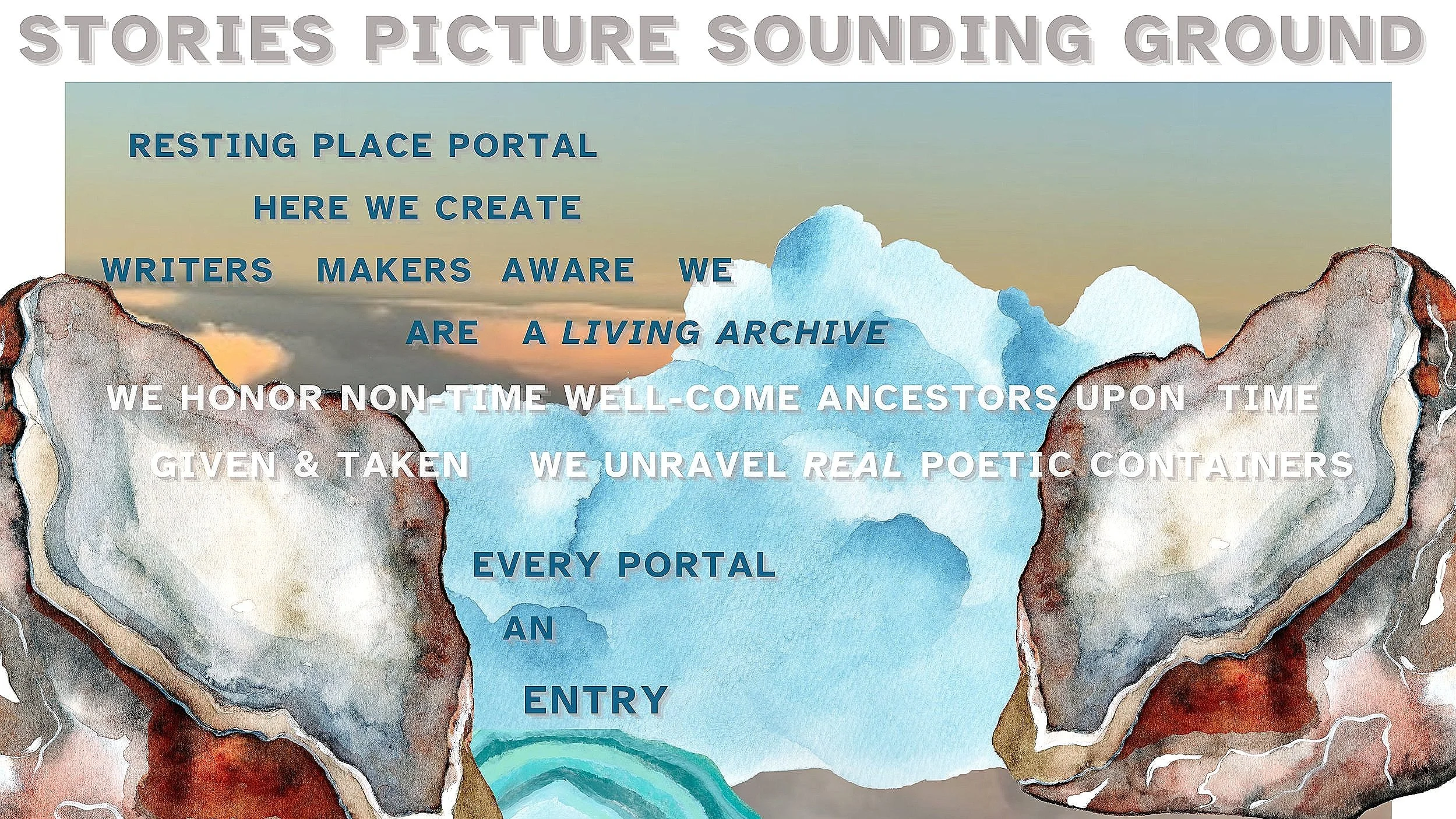 STORIES PICTURE SOUNDING GROUND

RESTING PLACE PORTAL

HERE WE CREATE

WRITERS MAKERS AWARE WE

ARE A LIVING ARCHIVE

WE HONOR NON-TIME WELL-COME ANCESTORS UPON TIME

GIVEN & TAKEN WE UNRAVEL REAL POETIC CONTAINERS

EVERY PORTAL

AN

ENTRY